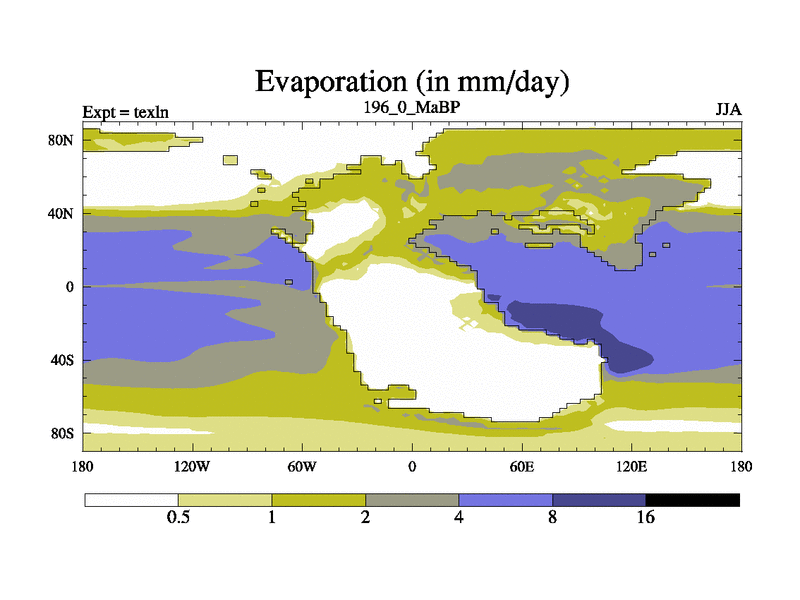 Evaporation (in mm/day)

Expt = texln

196_0_MaBP

JJA

80N
40N
0
40S
80S

180
120W
60W
0
60E
120E
180

0.5
1
2
4
8
16